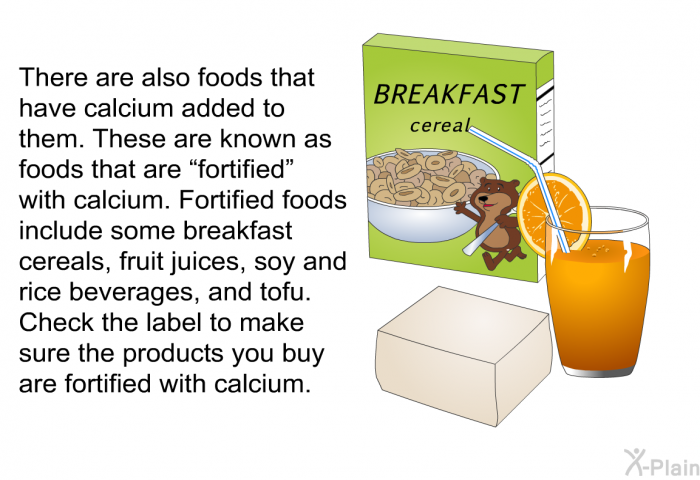 There are also foods that have calcium added to them. These are known as foods that are “fortified” with calcium. Fortified foods include some breakfast cereals, fruit juices, soy and rice beverages, and tofu. Check the label to make sure the products you buy are fortified with calcium.

BREAKFAST
cereal

X-Plain